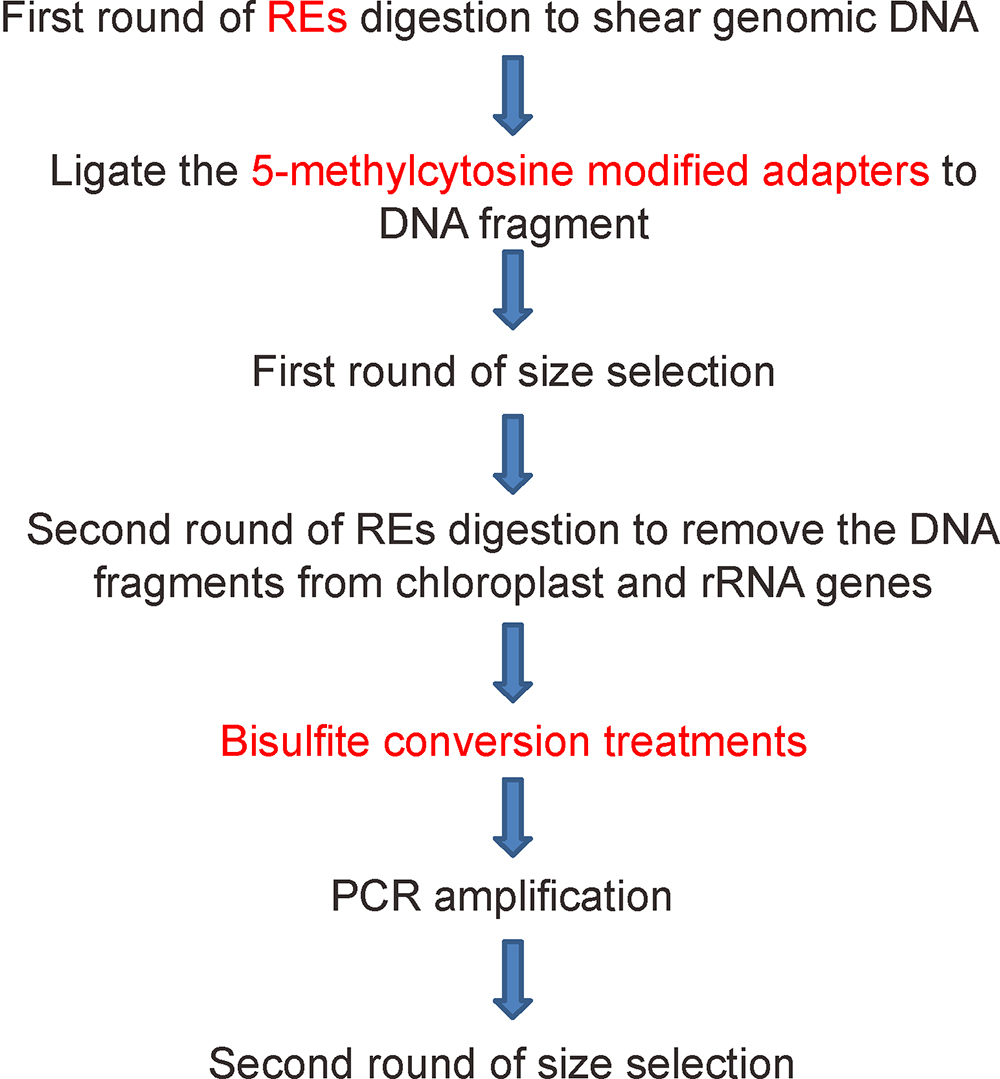 First round of REs digestion to shear genomic DNA

Ligate the 5-methylcytosine modified adapters to DNA fragment

First round of size selection

Second round of REs digestion to remove the DNA fragments from chloroplast and rRNA genes

Bisulfite conversion treatments

PCR amplification

Second round of size selection